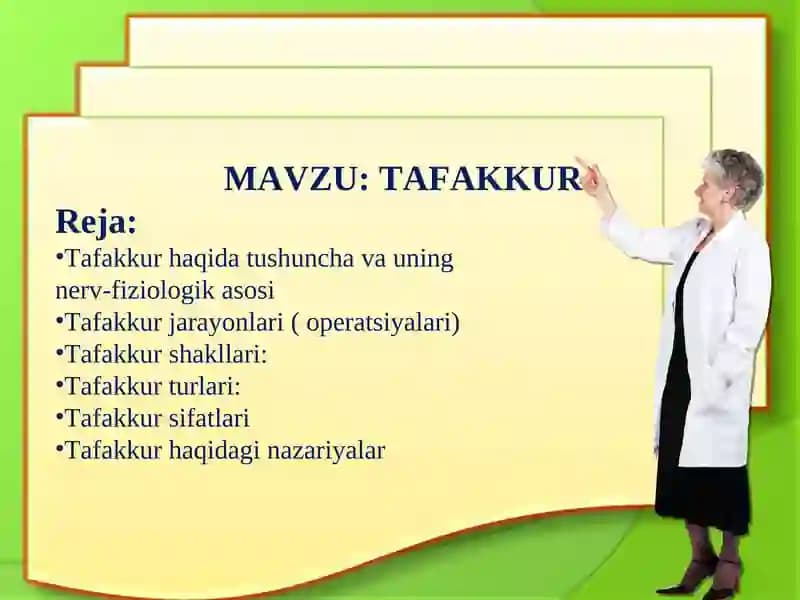 MAVZU: TAFAKKUR

Reja:

•Tafakkur haqida tushuncha va uning nerv-fiziologik asosi
•Tafakkur jarayonlari ( operatsiyalari)
•Tafakkur shakllari:
•Tafakkur turlari:
•Tafakkur sifatlari
•Tafakkur haqidagi nazariyalar